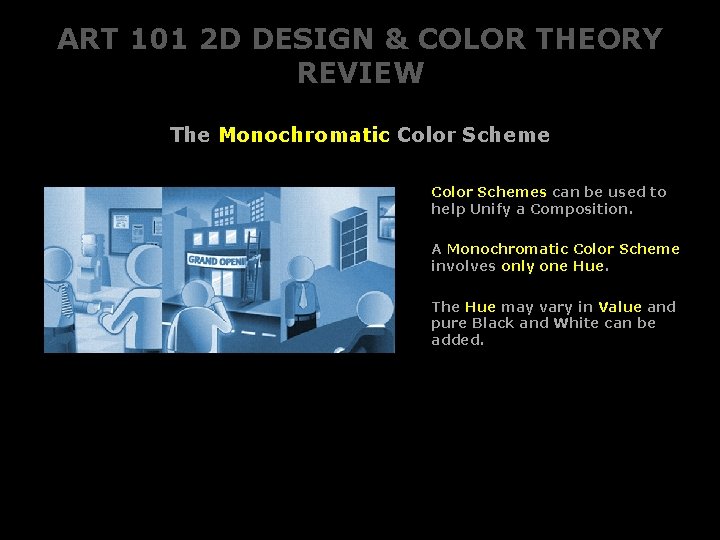 ART 101 2D DESIGN & COLOR THEORY REVIEW

The Monochromatic Color Scheme

GRAND OPENI

Color Schemes can be used to help Unify a Composition.

A Monochromatic Color Scheme involves only one Hue.

The Hue may vary in Value and pure Black and White can be added.